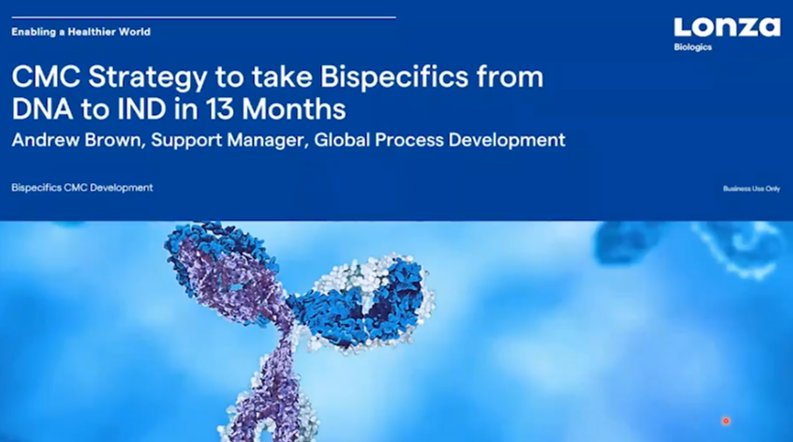 Enabling a Healthier World

Lonza
Biologics

CMC Strategy to take Bispecifics from DNA to IND in 13 Months

Andrew Brown, Support Manager, Global Process Development

Bispecifics CMC Development

Business Use Only